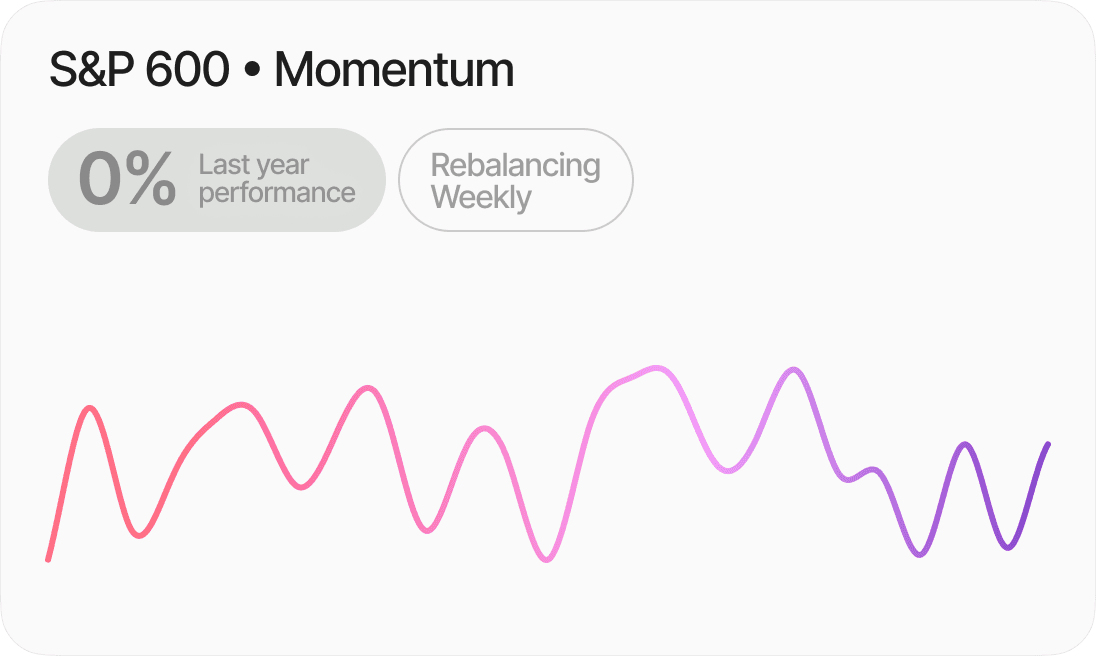 S&P 600 • Momentum

0% Last year performance

Rebalancing Weekly